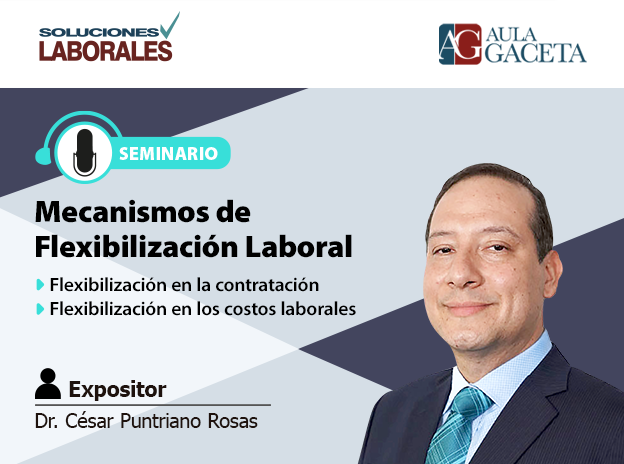 SOLUCIONES LABORALES

AG AULA GACETA

SEMINARIO

Mecanismos de Flexibilización Laboral

Flexibilización en la contratación
Flexibilización en los costos laborales

Expositor
Dr. César Puntriano Rosas